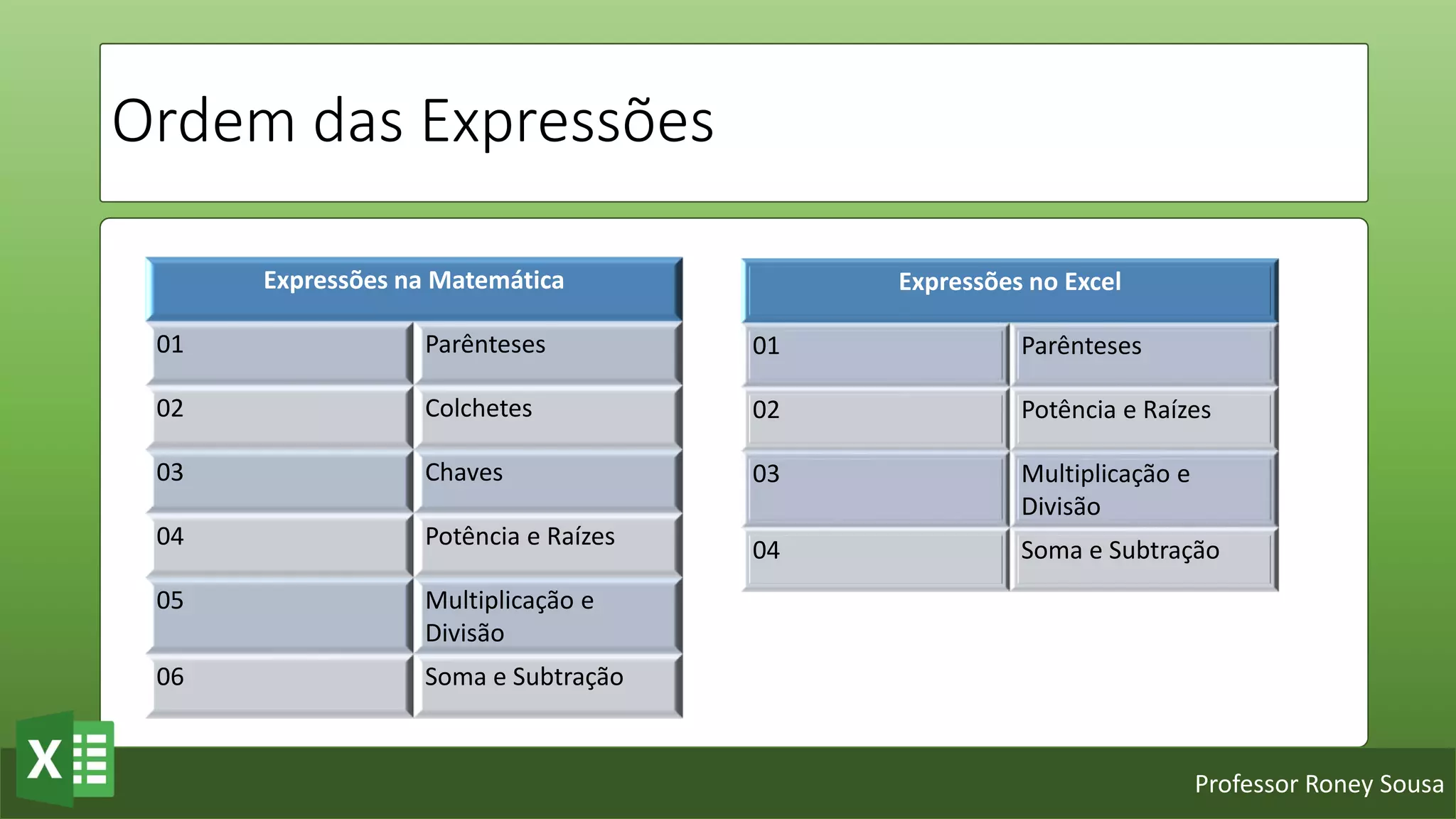 Ordem das Expressões

| Expressões na Matemática | |
|---|---|
| 01 | Parênteses |
| 02 | Colchetes |
| 03 | Chaves |
| 04 | Potência e Raízes |
| 05 | Multiplicação e Divisão |
| 06 | Soma e Subtração |

| Expressões no Excel | |
|---|---|
| 01 | Parênteses |
| 02 | Potência e Raízes |
| 03 | Multiplicação e Divisão |
| 04 | Soma e Subtração |

X

Professor Roney Sousa